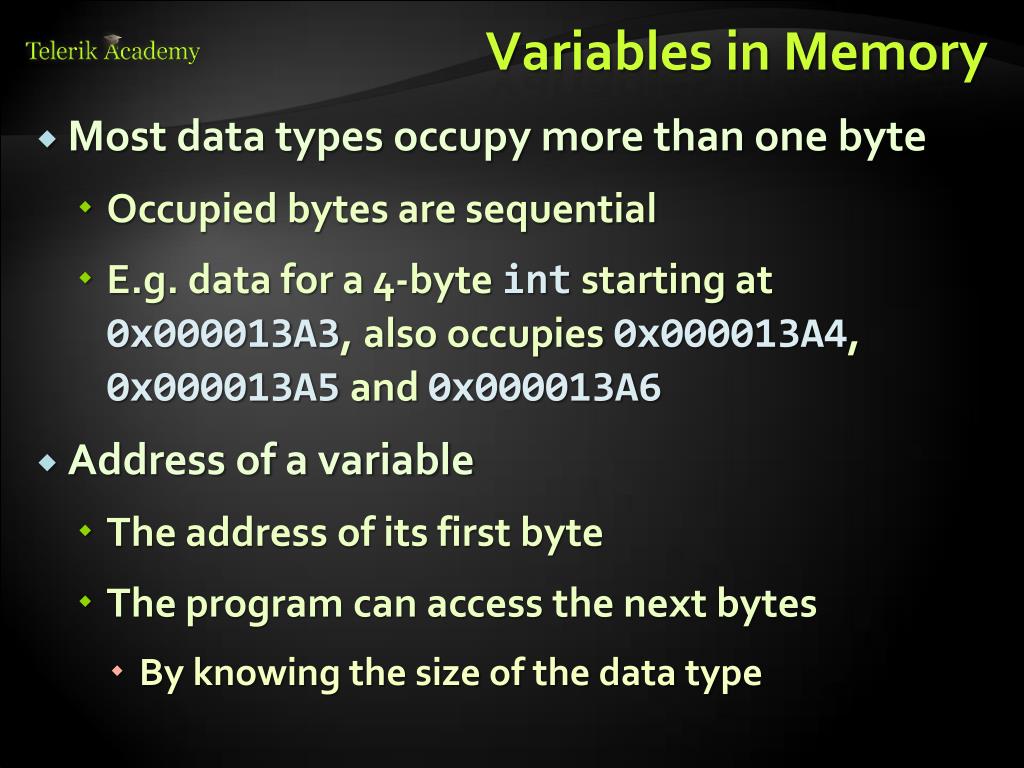 Telerik Academy

Variables in Memory

Most data types occupy more than one byte

Occupied bytes are sequential

E.g. data for a 4-byte int starting at 0x000013A3, also occupies 0x000013A4, 0x000013A5 and 0x000013A6

Address of a variable

The address of its first byte

The program can access the next bytes

By knowing the size of the data type